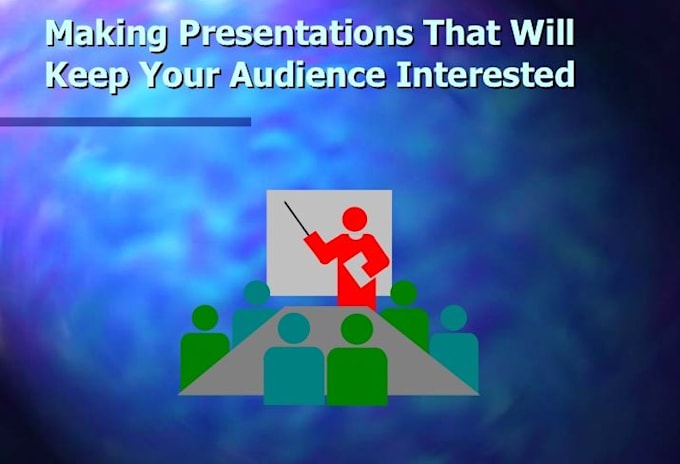 Making Presentations That Will Keep Your Audience Interested